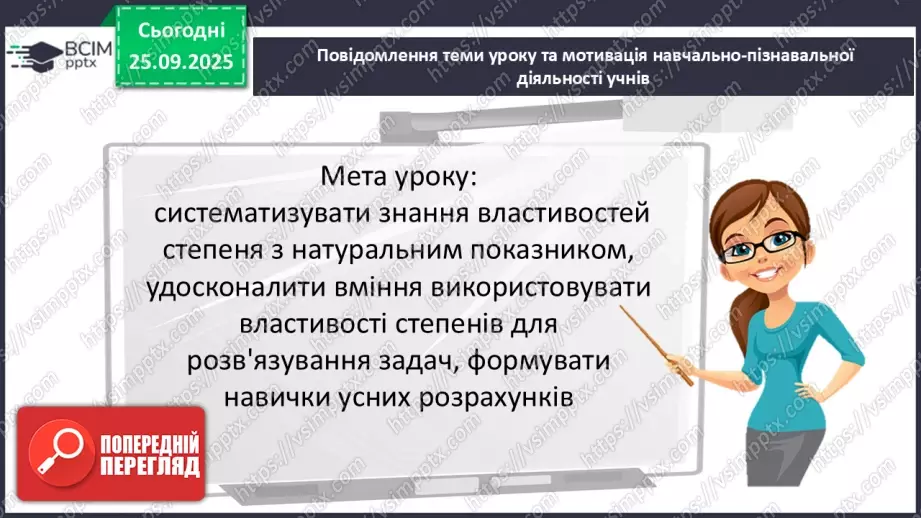 ВСІМ pptx

Сьогодні 25.09.2025

Повідомлення теми уроку та мотивація навчально-пізнавальної діяльності учнів

Мета уроку:
систематизувати знання властивостей степеня з натуральним показником, удосконалити вміння використовувати властивості степенів для розв'язування задач, формувати навички усних розрахунків

ПОПЕРЕДНІЙ ПЕРЕГЛЯД

https://vsimpptx.com